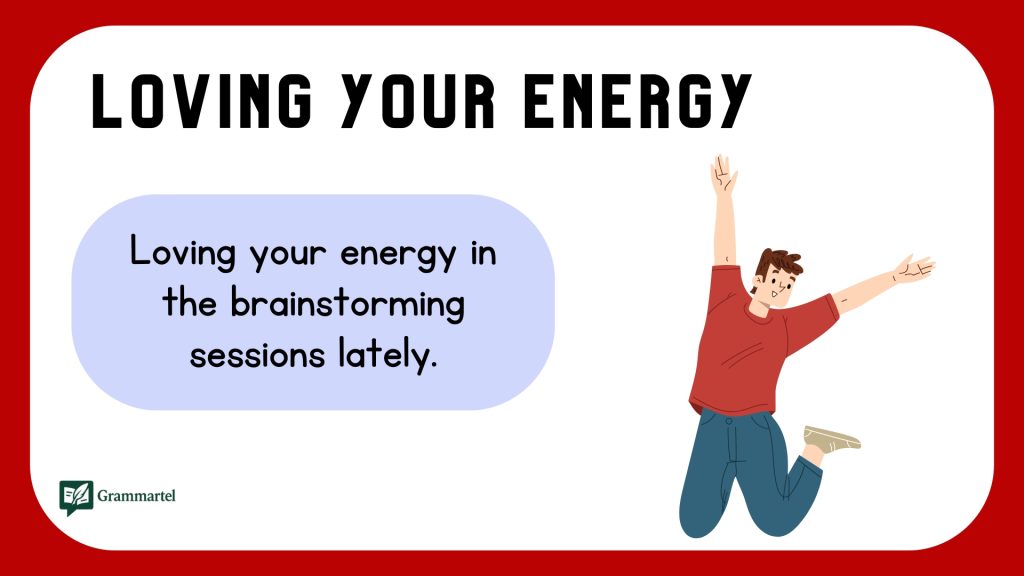 LOVING YOUR ENERGY

Loving your energy in the brainstorming sessions lately.

Grammartel